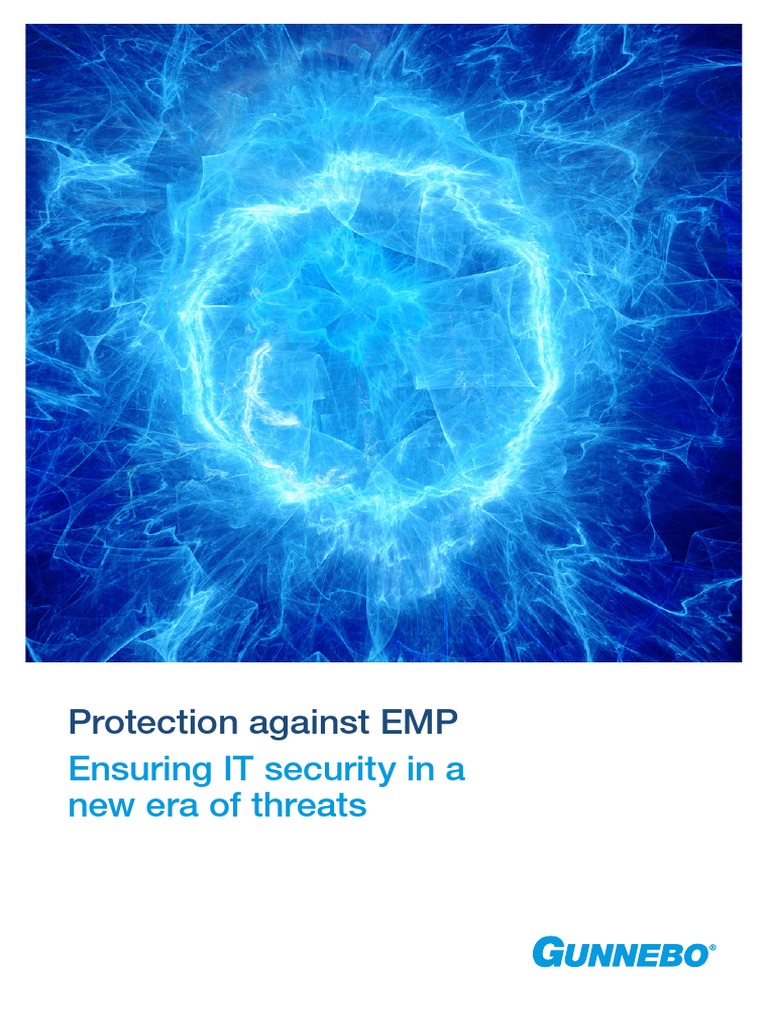 Protection against EMP
Ensuring IT security in a new era of threats

GUNNEBO®